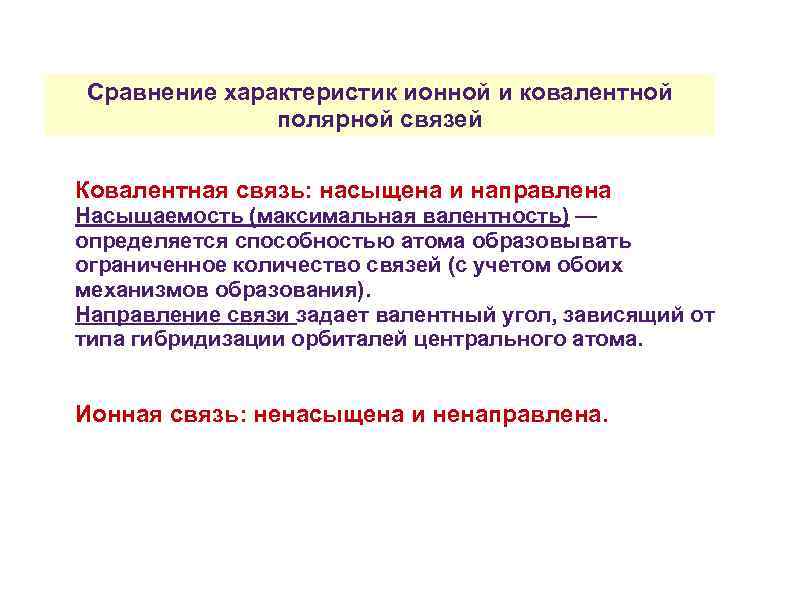 Сравнение характеристик ионной и ковалентной полярной связей

Ковалентная связь: насыщена и направлена
Насыщаемость (максимальная валентность) — определяется способностью атома образовывать ограниченное количество связей (с учетом обоих механизмов образования).
Направление связи задает валентный угол, зависящий от типа гибридизации орбиталей центрального атома.

Ионная связь: ненасыщена и ненаправлена.